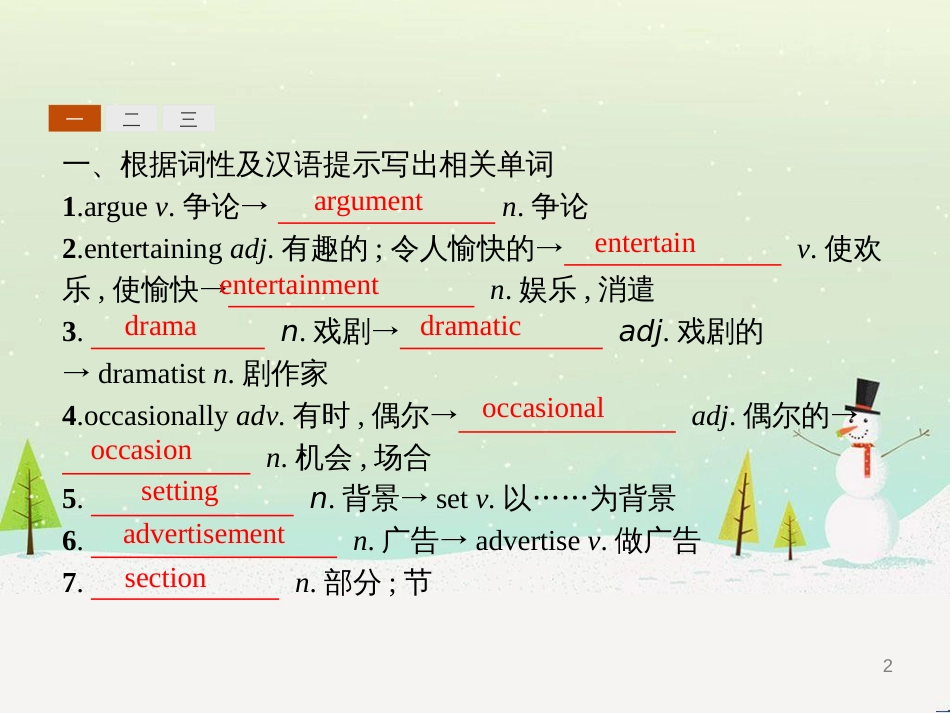 一 二 三

一、根据词性及汉语提示写出相关单词

1.argue v. 争论→ argument n. 争论

2.entertaining adj. 有趣的 ; 令人愉快的→ entertain v. 使欢乐 , 使愉快→ entertainment n. 娱乐 , 消遣

3. drama n. 戏剧→ dramatic adj. 戏剧的 → dramatist n. 剧作家

4.occasionally adv. 有时 , 偶尔→ occasional adj. 偶尔的→ occasion n. 机会 , 场合

5. setting n. 背景→ set v. 以……为背景

6. advertisement n. 广告→ advertise v. 做广告

7. section n. 部分 ; 节

2